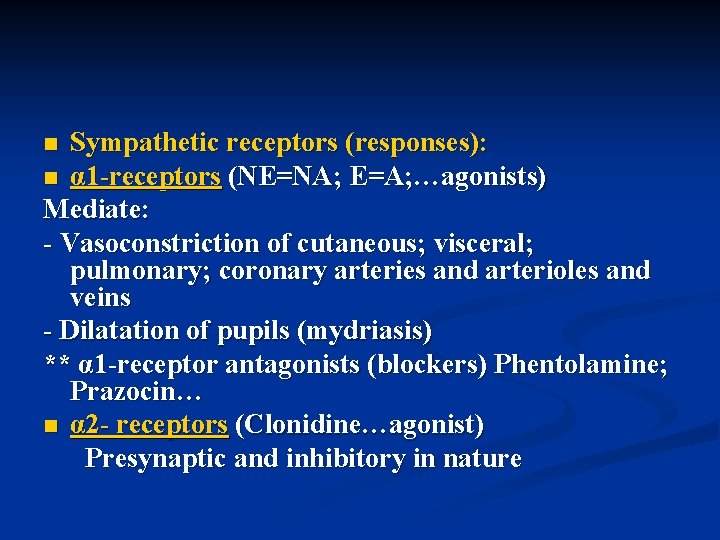 ■ Sympathetic receptors (responses):
■ α1-receptors (NE=NA; E=A;…agonists)
Mediate:
- Vasoconstriction of cutaneous; visceral; pulmonary; coronary arteries and arterioles and veins
- Dilatation of pupils (mydriasis)
** α1-receptor antagonists (blockers) Phentolamine; Prazocin…
■ α2- receptors (Clonidine…agonist)
Presynaptic and inhibitory in nature